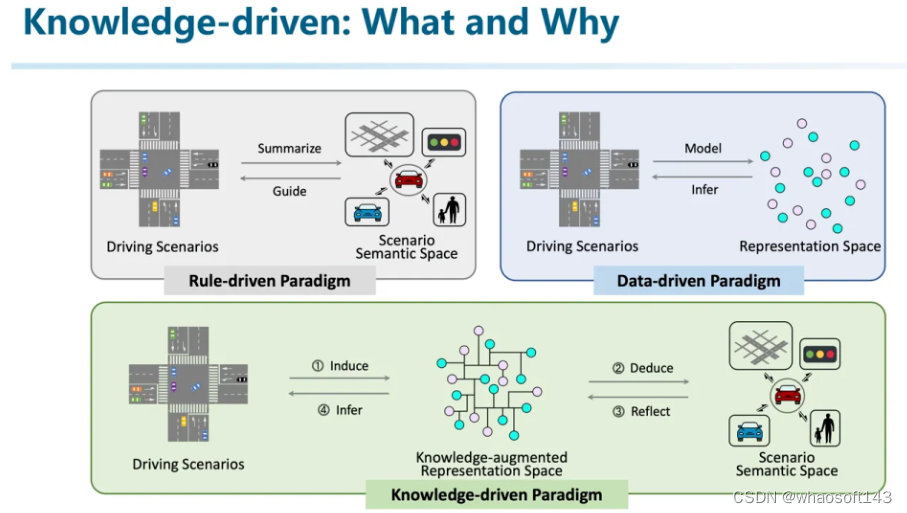 Knowledge-driven: What and Why

Summarize

Guide

Driving Scenarios

Scenario Semantic Space

Rule-driven Paradigm

Model

Infer

Driving Scenarios

Representation Space

Data-driven Paradigm

① Induce

④ Infer

② Deduce

③ Reflect

Driving Scenarios

Knowledge-augmented Representation Space

Scenario Semantic Space

Knowledge-driven Paradigm

CSDN @whaosoft143